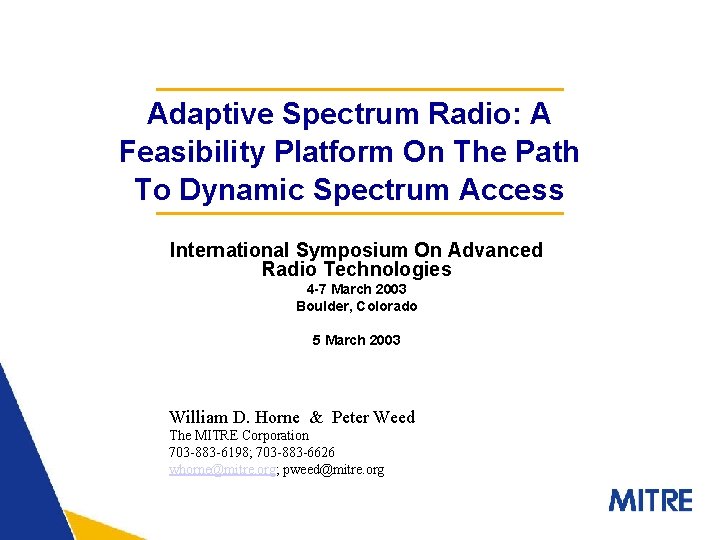 Adaptive Spectrum Radio: A Feasibility Platform On The Path To Dynamic Spectrum Access

International Symposium On Advanced Radio Technologies
4-7 March 2003
Boulder, Colorado

5 March 2003

William D. Horne & Peter Weed
The MITRE Corporation
703-883-6198; 703-883-6626
whorne@mitre.org; pweed@mitre.org

MITRE